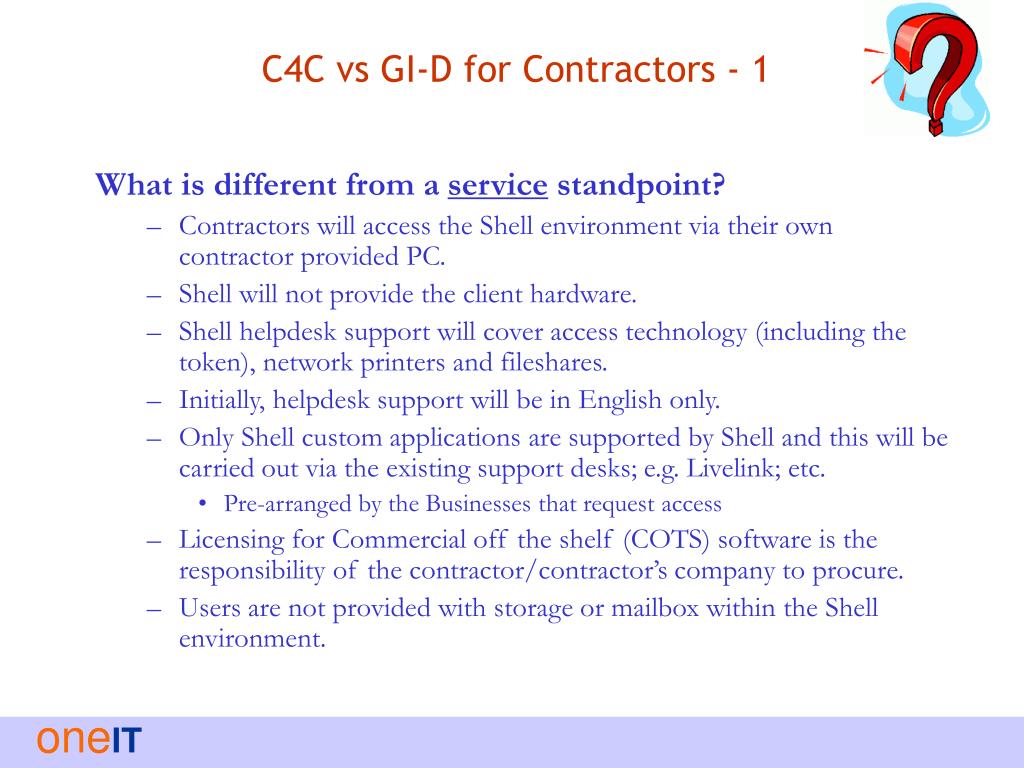 C4C vs GI-D for Contractors - 1

What is different from a service standpoint?

– Contractors will access the Shell environment via their own contractor provided PC.
– Shell will not provide the client hardware.
– Shell helpdesk support will cover access technology (including the token), network printers and fileshares.
– Initially, helpdesk support will be in English only.
– Only Shell custom applications are supported by Shell and this will be carried out via the existing support desks; e.g. Livelink; etc.
  • Pre-arranged by the Businesses that request access
– Licensing for Commercial off the shelf (COTS) software is the responsibility of the contractor/contractor's company to procure.
– Users are not provided with storage or mailbox within the Shell environment.

oneIT